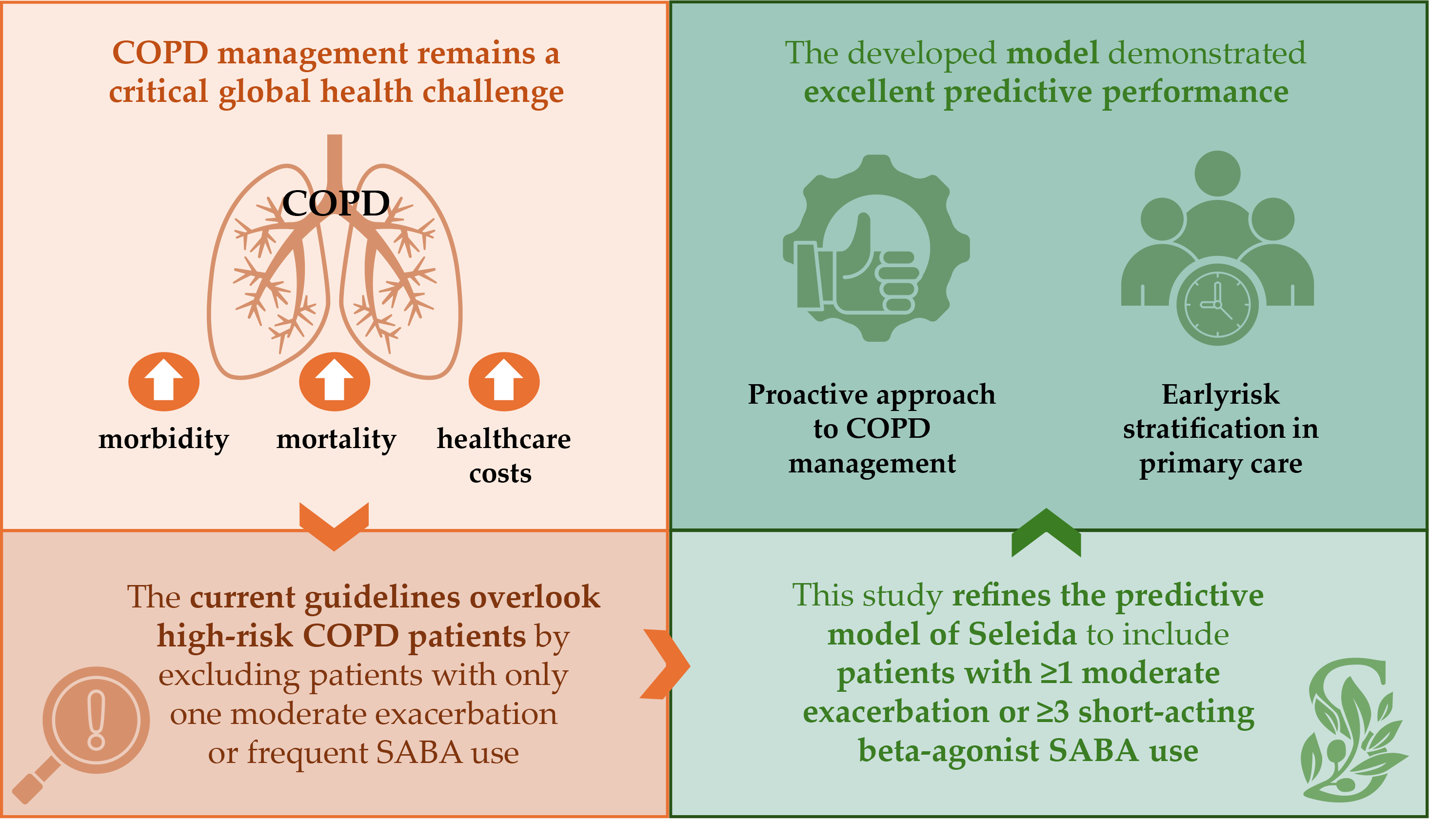 COPD management remains a critical global health challenge

COPD

morbidity

mortality

healthcare costs

The current guidelines overlook high-risk COPD patients by excluding patients with only one moderate exacerbation or frequent SABA use

The developed model demonstrated excellent predictive performance

Proactive approach to COPD management

Earlyrisk stratification in primary care

This study refines the predictive model of Seleida to include patients with ≥1 moderate exacerbation or ≥3 short-acting beta-agonist SABA use